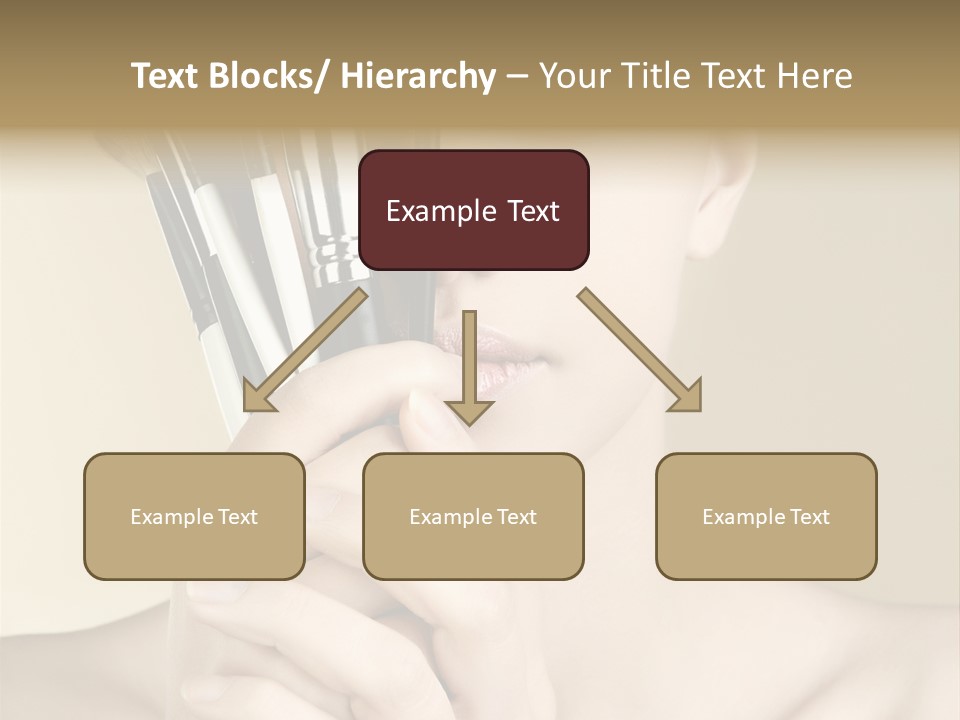 Text Blocks/ Hierarchy – Your Title Text Here

Example Text

Example Text

Example Text

Example Text